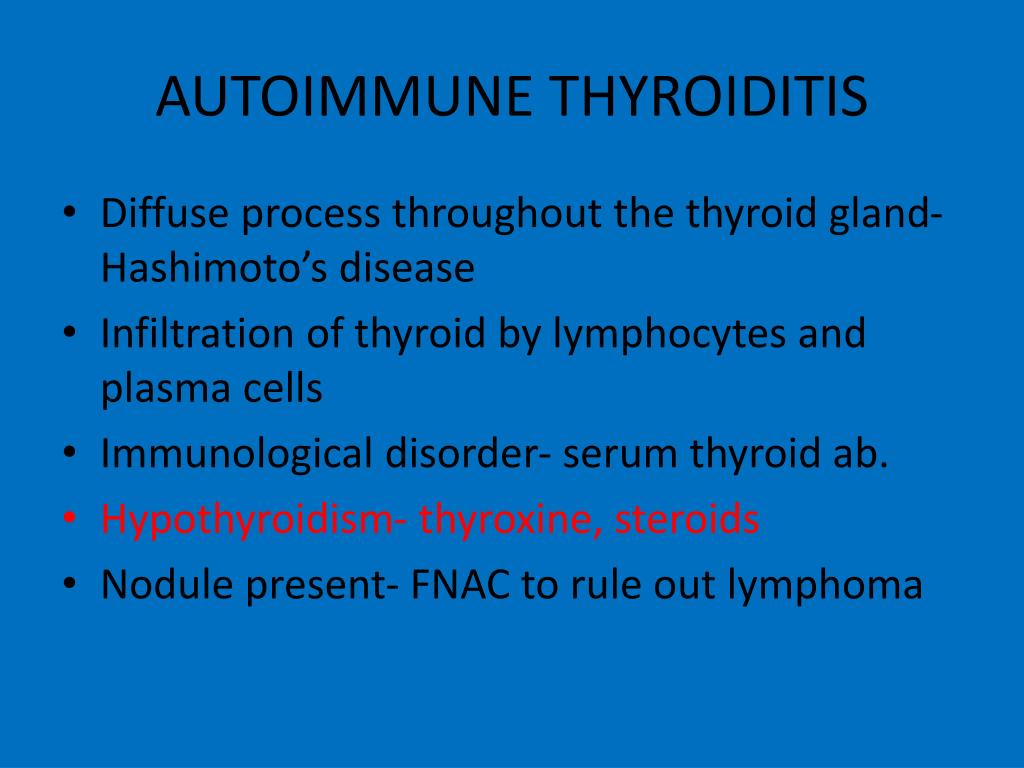 AUTOIMMUNE THYROIDITIS

• Diffuse process throughout the thyroid gland- Hashimoto's disease
• Infiltration of thyroid by lymphocytes and plasma cells
• Immunological disorder- serum thyroid ab.
• Hypothyroidism- thyroxine, steroids
• Nodule present- FNAC to rule out lymphoma